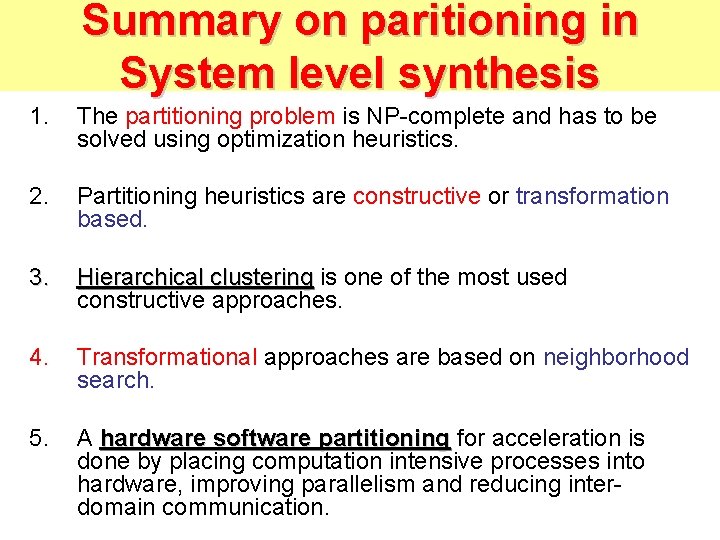 Summary on paritioning in System level synthesis

1. The partitioning problem is NP-complete and has to be solved using optimization heuristics.

2. Partitioning heuristics are constructive or transformation based.

3. Hierarchical clustering is one of the most used constructive approaches.

4. Transformational approaches are based on neighborhood search.

5. A hardware software partitioning for acceleration is done by placing computation intensive processes into hardware, improving parallelism and reducing inter-domain communication.